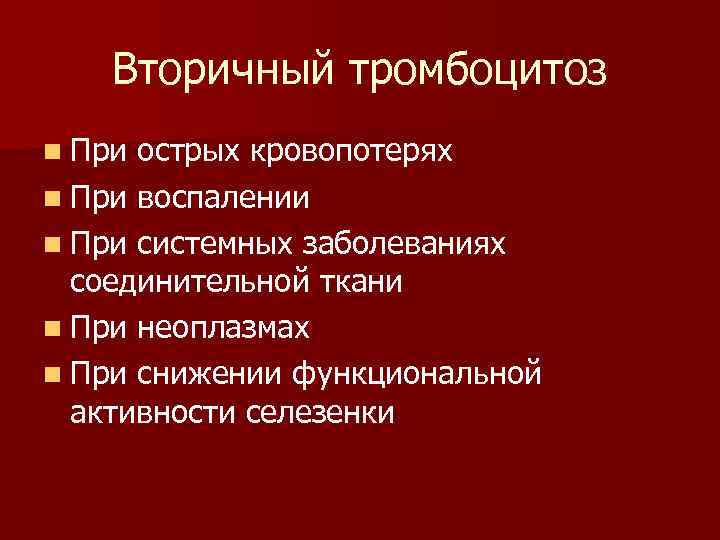 Вторичный тромбоцитоз

- При острых кровопотерях
- При воспалении
- При системных заболеваниях соединительной ткани
- При неоплазмах
- При снижении функциональной активности селезенки